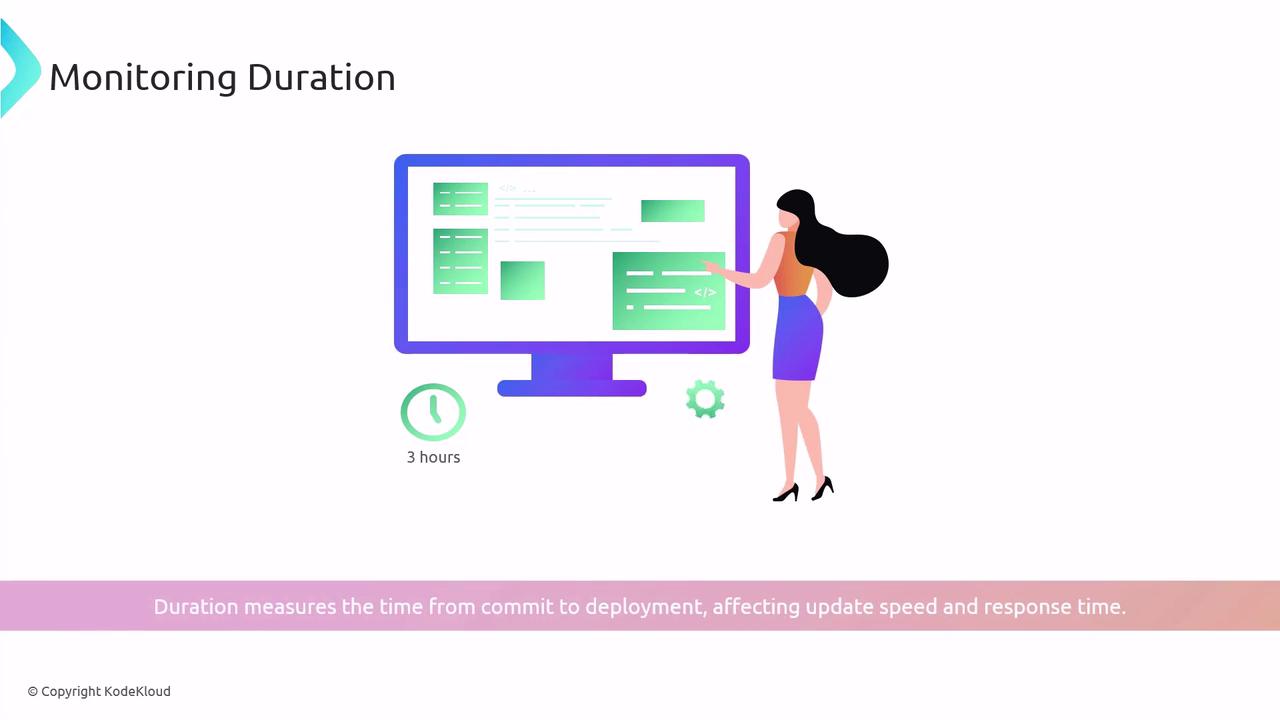 Monitoring Duration

</> ...

</>

3 hours

Duration measures the time from commit to deployment, affecting update speed and response time.

© Copyright KodeKloud